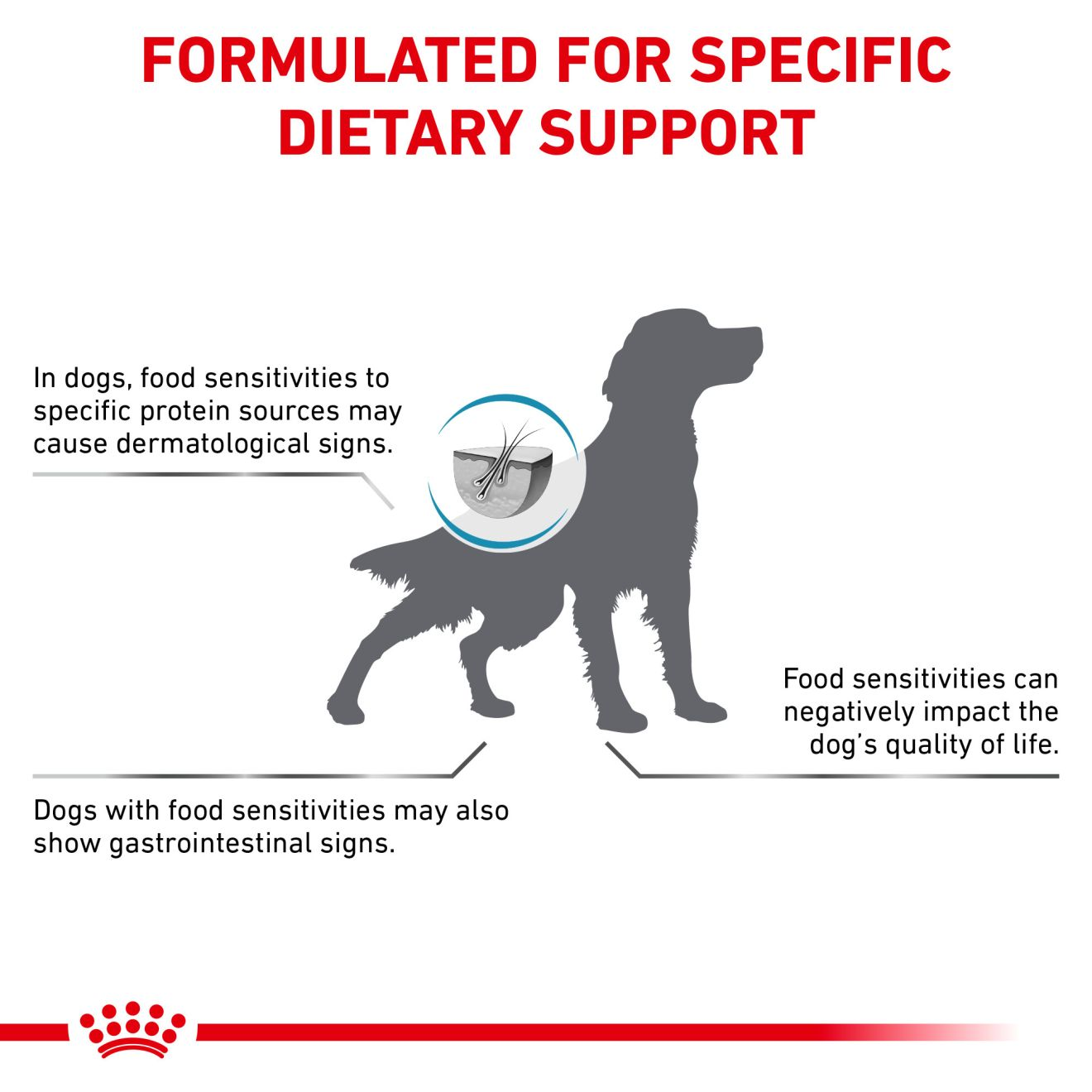 FORMULATED FOR SPECIFIC DIETARY SUPPORT

In dogs, food sensitivities to specific protein sources may cause dermatological signs.

Food sensitivities can negatively impact the dog's quality of life.

Dogs with food sensitivities may also show gastrointestinal signs.